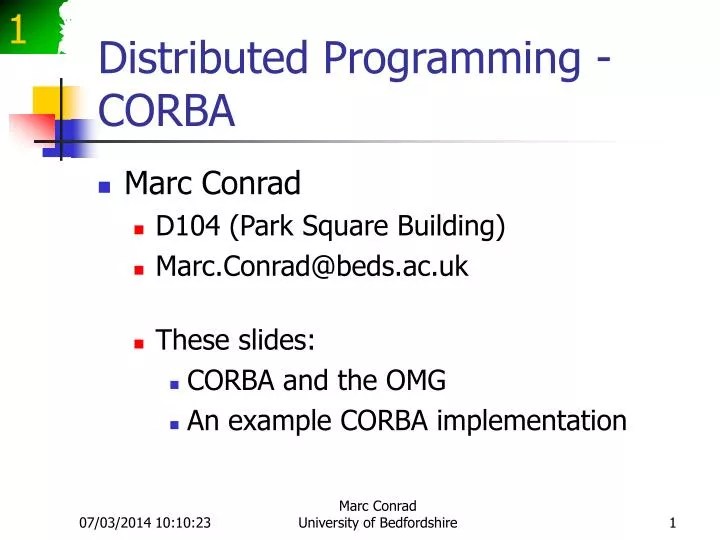 1

Distributed Programming - CORBA

Marc Conrad

D104 (Park Square Building)

Marc.Conrad@beds.ac.uk

These slides:

CORBA and the OMG

An example CORBA implementation

07/03/2014 10:10:23

Marc Conrad
University of Bedfordshire

1